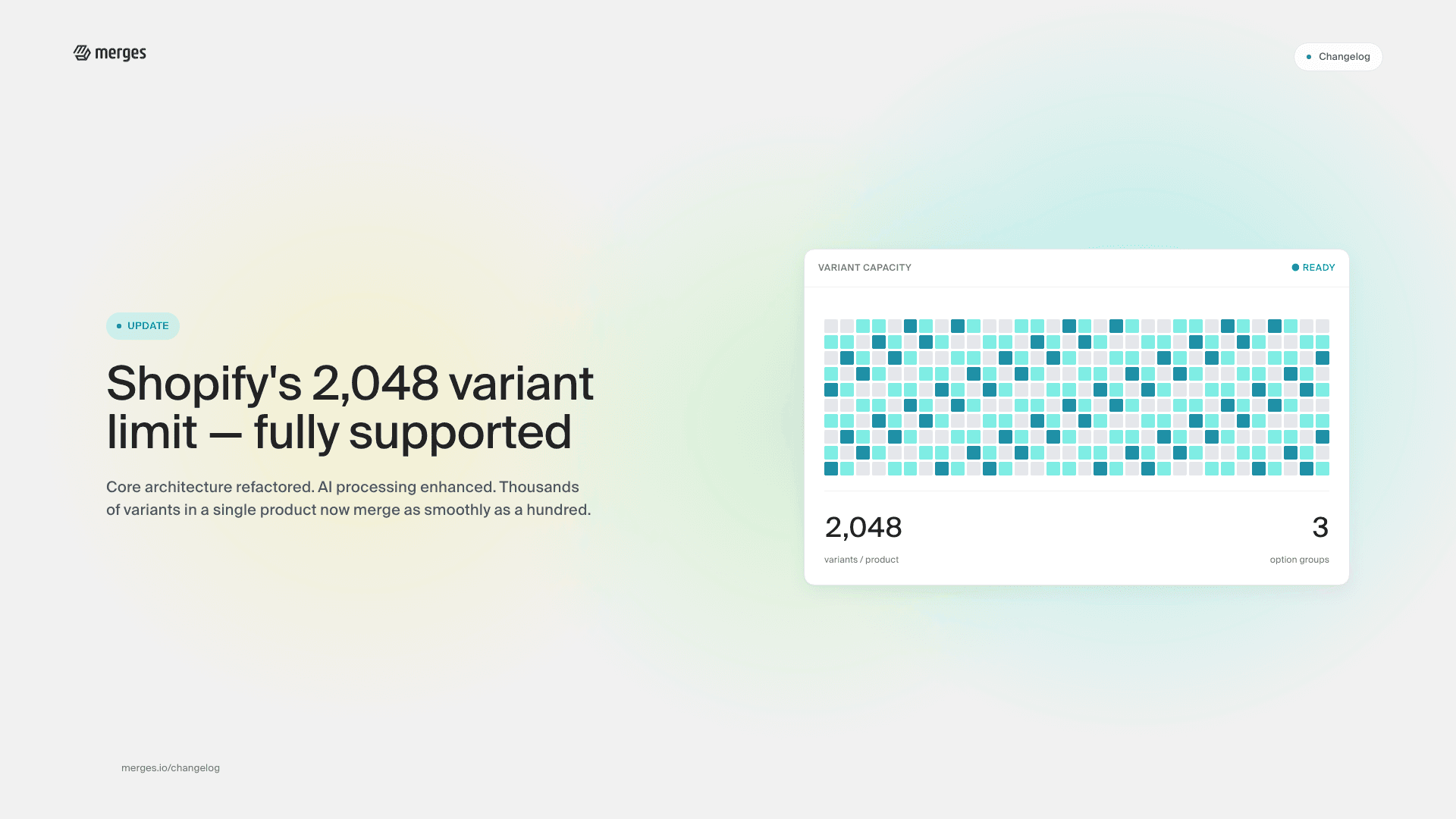 merges

Changelog

UPDATE

Shopify's 2,048 variant limit — fully supported

Core architecture refactored. AI processing enhanced. Thousands of variants in a single product now merge as smoothly as a hundred.

VARIANT CAPACITY

READY

2,048
variants / product

3
option groups

merges.io/changelog